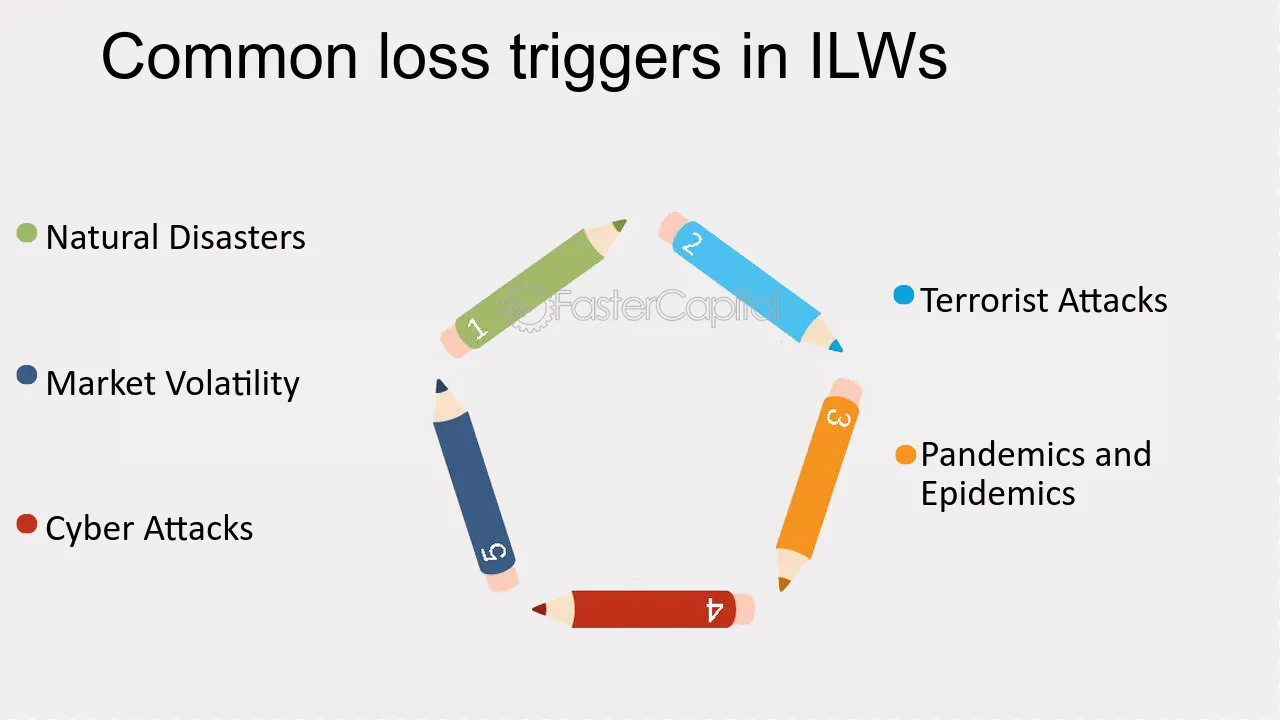 Common loss triggers in ILWs

• Natural Disasters

• Market Volatility

• Cyber Attacks

1

2

3

4

5

• Terrorist Attacks

• Pandemics and Epidemics

FasterCapital